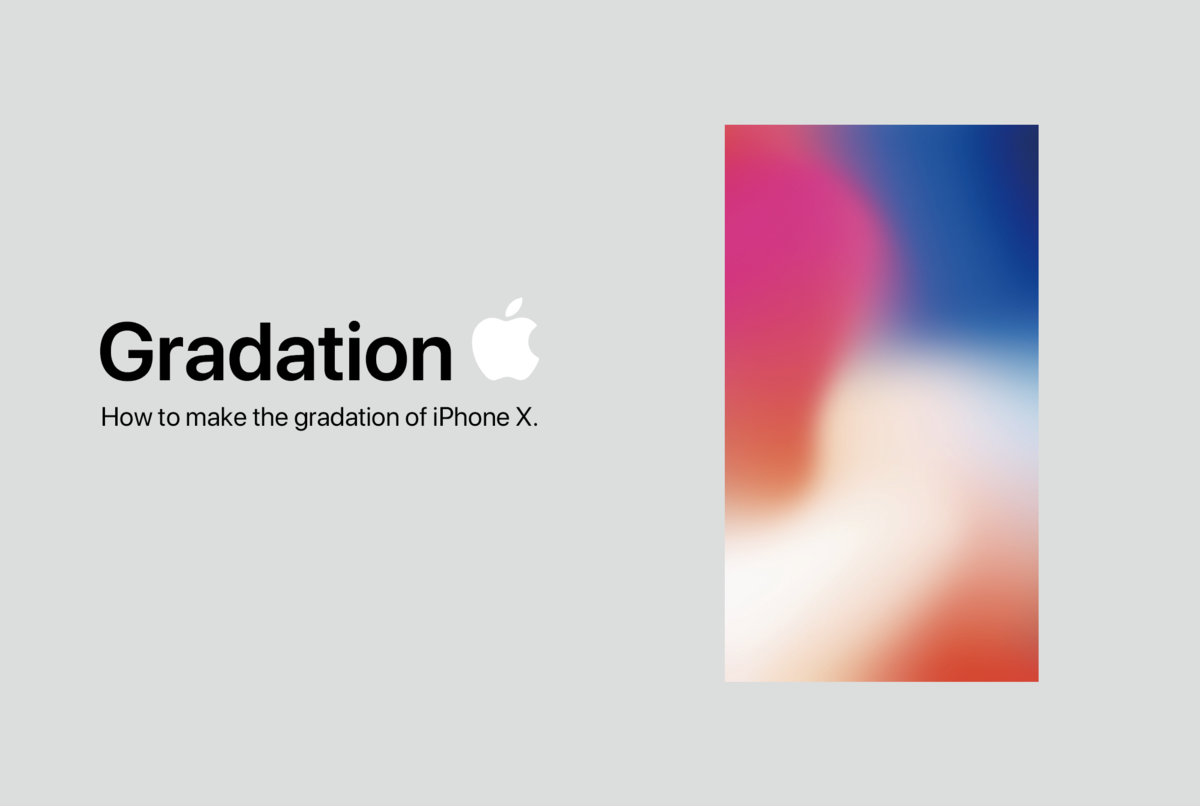 Gradation

How to make the gradation of iPhone X.